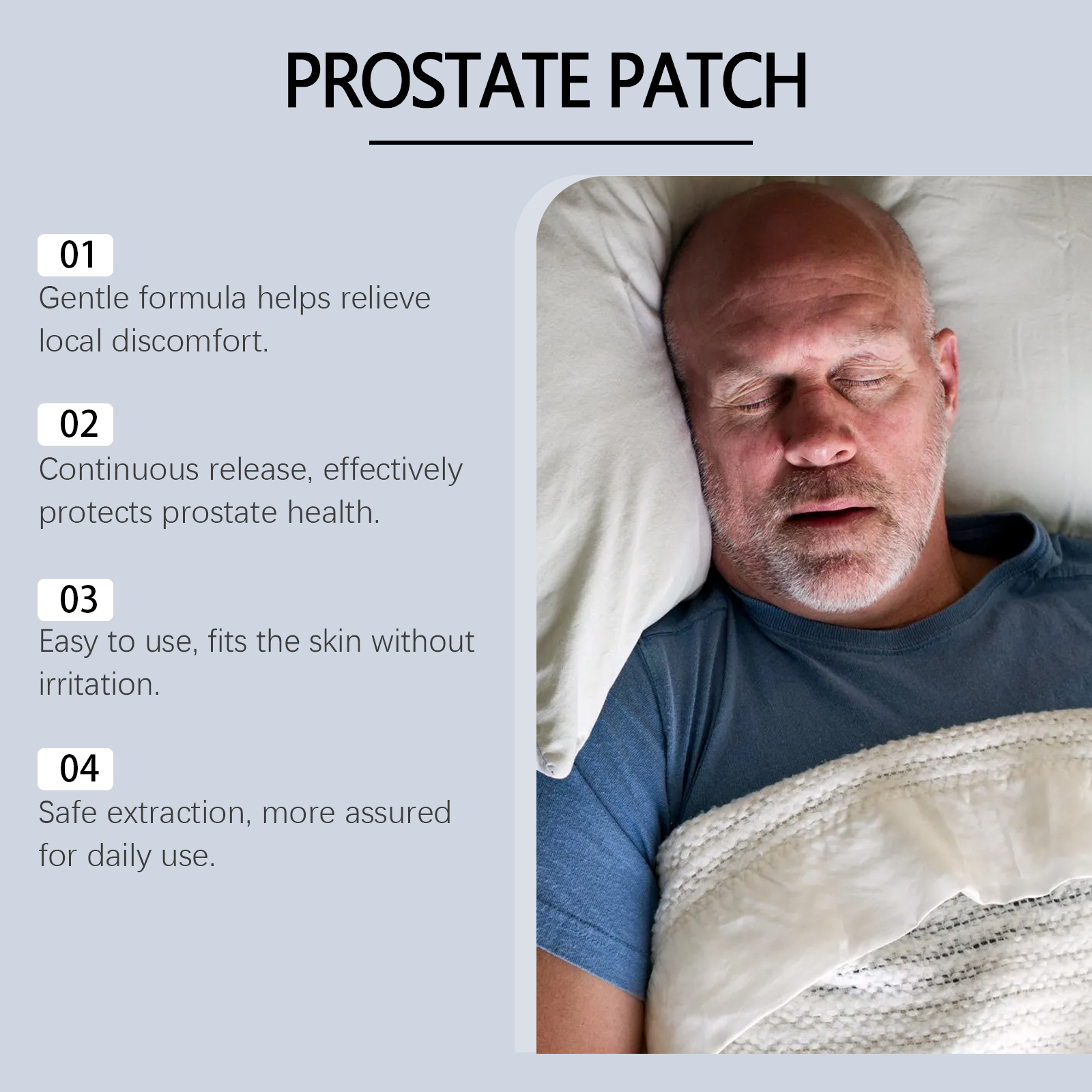 PROSTATE PATCH

01
Gentle formula helps relieve local discomfort.

02
Continuous release, effectively protects prostate health.

03
Easy to use, fits the skin without irritation.

04
Safe extraction, more assured for daily use.